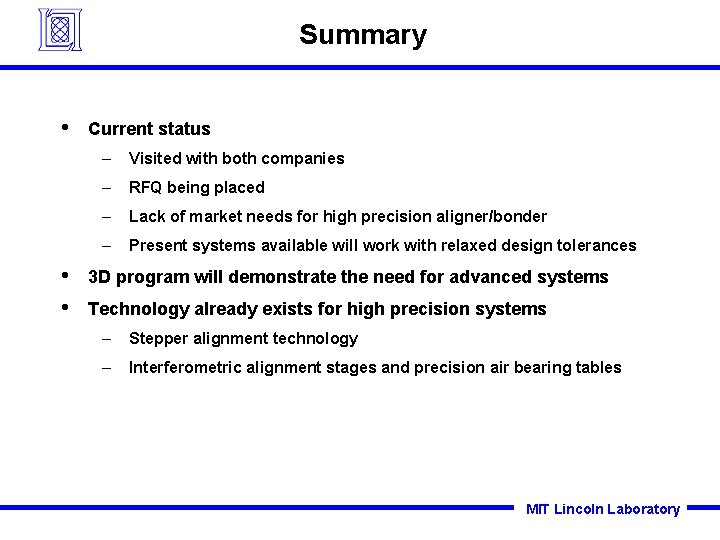 Summary

• Current status
– Visited with both companies
– RFQ being placed
– Lack of market needs for high precision aligner/bonder
– Present systems available will work with relaxed design tolerances

• 3D program will demonstrate the need for advanced systems

• Technology already exists for high precision systems
– Stepper alignment technology
– Interferometric alignment stages and precision air bearing tables

MIT Lincoln Laboratory